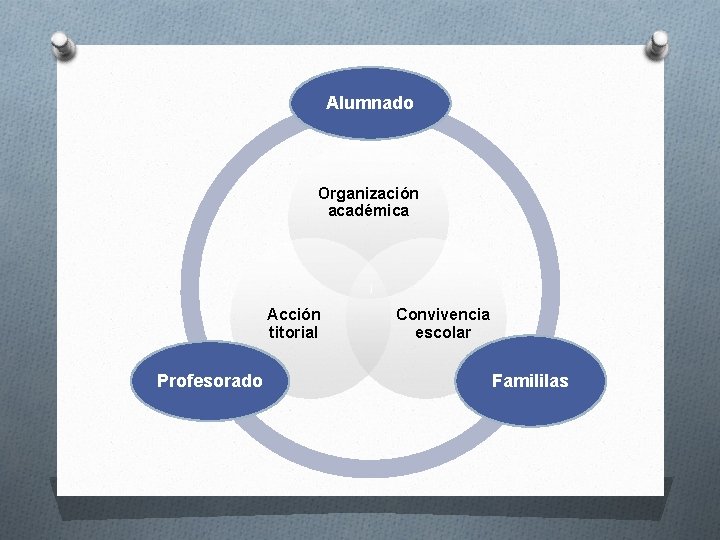 Alumnado

Organización académica

Acción titorial

Convivencia escolar

Profesorado

Famililas